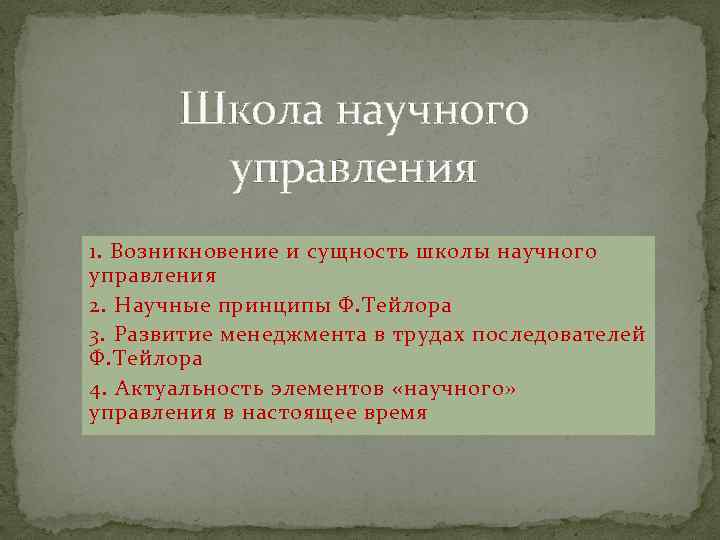 Школа научного управления

1. Возникновение и сущность школы научного управления

2. Научные принципы Ф.Тейлора

3. Развитие менеджмента в трудах последователей Ф.Тейлора

4. Актуальность элементов «научного» управления в настоящее время